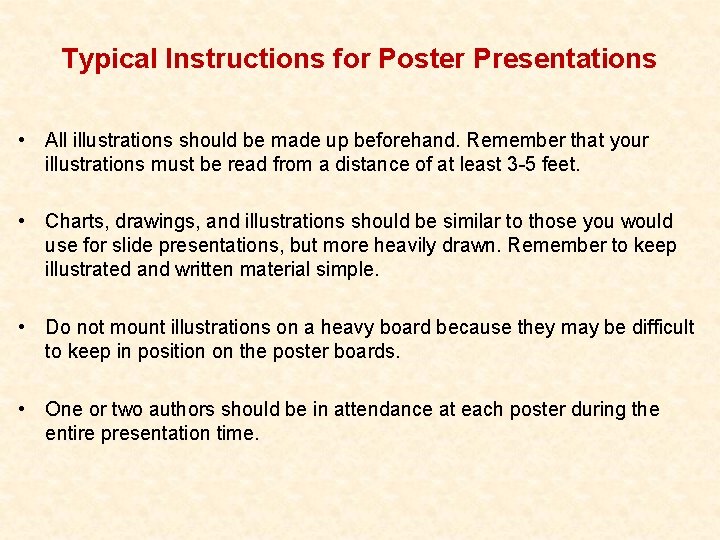 Typical Instructions for Poster Presentations

• All illustrations should be made up beforehand. Remember that your illustrations must be read from a distance of at least 3-5 feet.

• Charts, drawings, and illustrations should be similar to those you would use for slide presentations, but more heavily drawn. Remember to keep illustrated and written material simple.

• Do not mount illustrations on a heavy board because they may be difficult to keep in position on the poster boards.

• One or two authors should be in attendance at each poster during the entire presentation time.